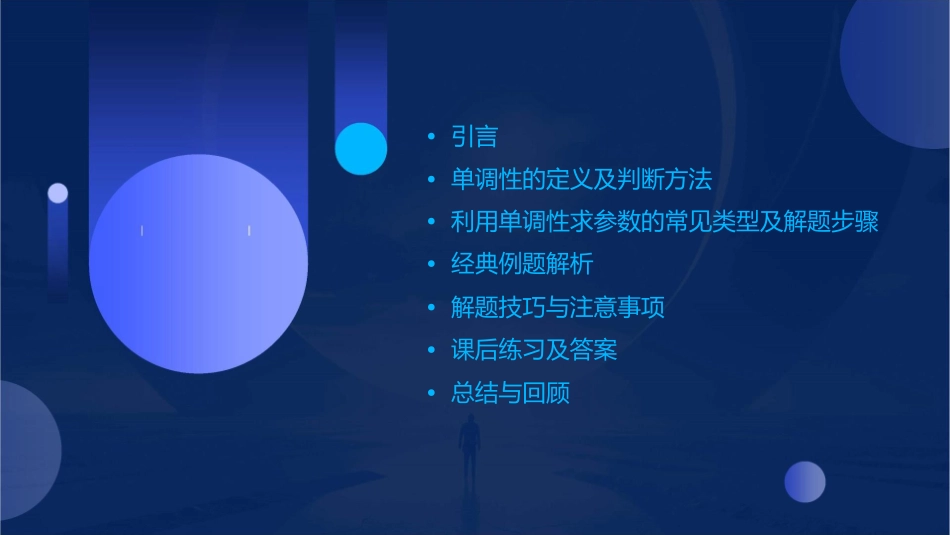 • 引言
• 单调性的定义及判断方法
• 利用单调性求参数的常见类型及解题步骤
• 经典例题解析
• 解题技巧与注意事项
• 课后练习及答案
• 总结与回顾